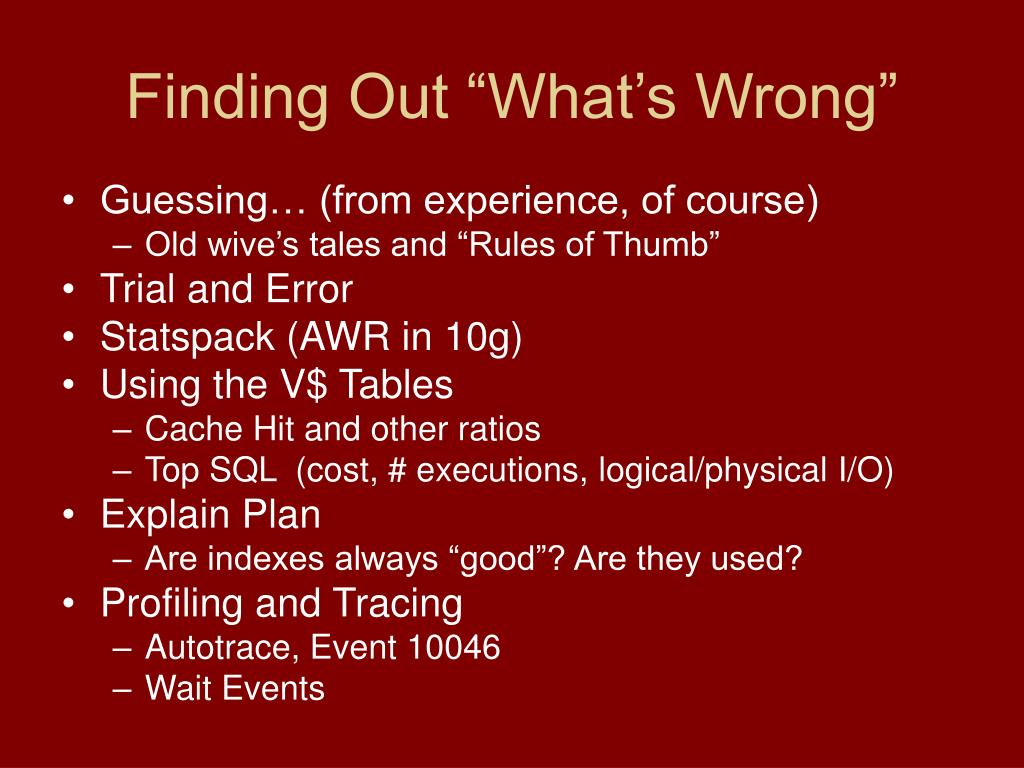 Finding Out “What’s Wrong”

• Guessing… (from experience, of course)
  – Old wive’s tales and “Rules of Thumb”
• Trial and Error
• Statspack (AWR in 10g)
• Using the V\$ Tables
  – Cache Hit and other ratios
  – Top SQL (cost, # executions, logical/physical I/O)
• Explain Plan
  – Are indexes always “good”? Are they used?
• Profiling and Tracing
  – Autotrace, Event 10046
  – Wait Events